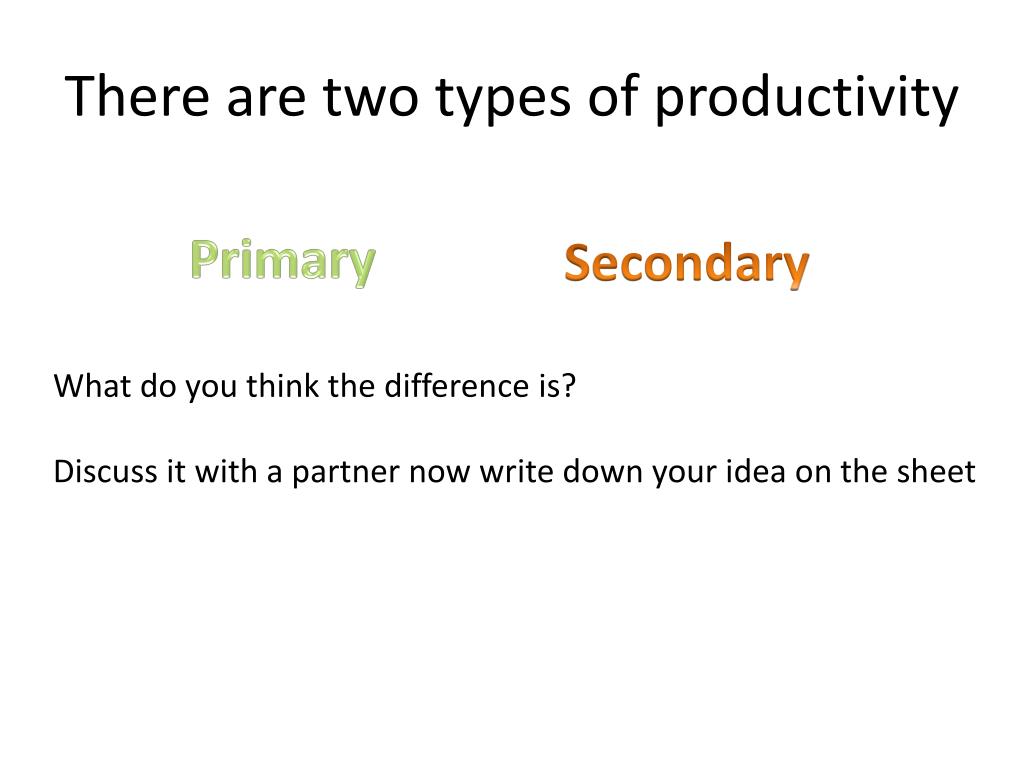 There are two types of productivity

Primary

Secondary

What do you think the difference is?

Discuss it with a partner now write down your idea on the sheet